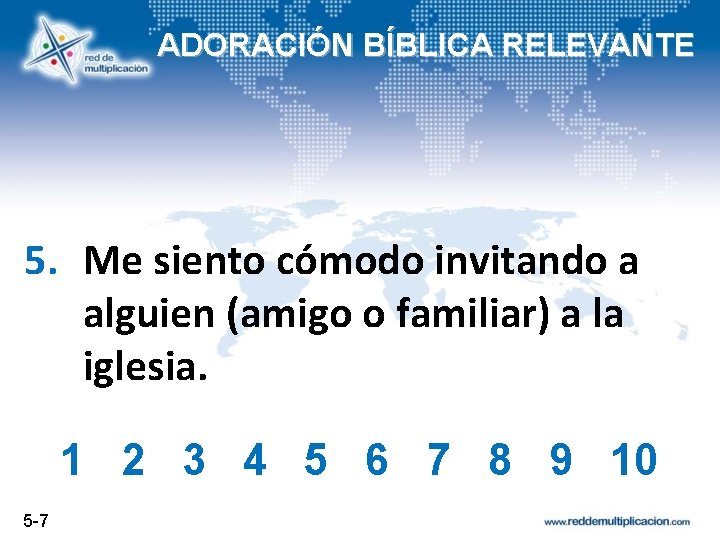 red de multiplicación

ADORACIÓN BÍBLICA RELEVANTE

5. Me siento cómodo invitando a alguien (amigo o familiar) a la iglesia.

1 2 3 4 5 6 7 8 9 10

5-7

www.reddemultiplicacion.com